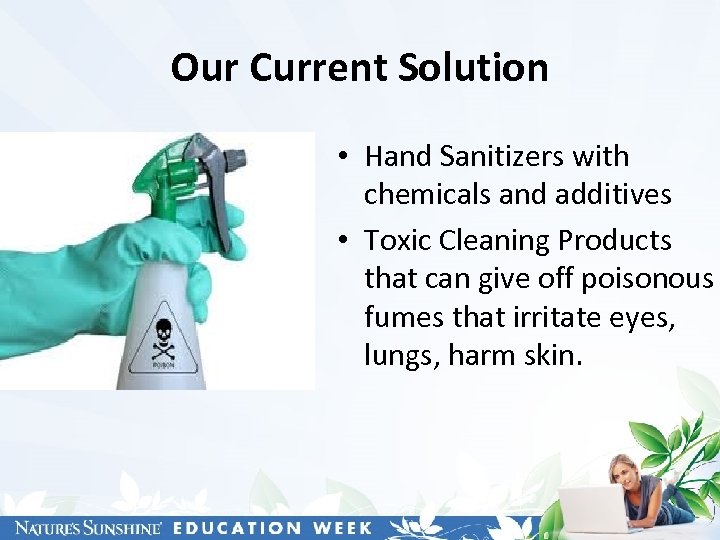 Our Current Solution

POISON

• Hand Sanitizers with chemicals and additives
• Toxic Cleaning Products that can give off poisonous fumes that irritate eyes, lungs, harm skin.

NATURE'S SUNSHINE EDUCATION WEEK